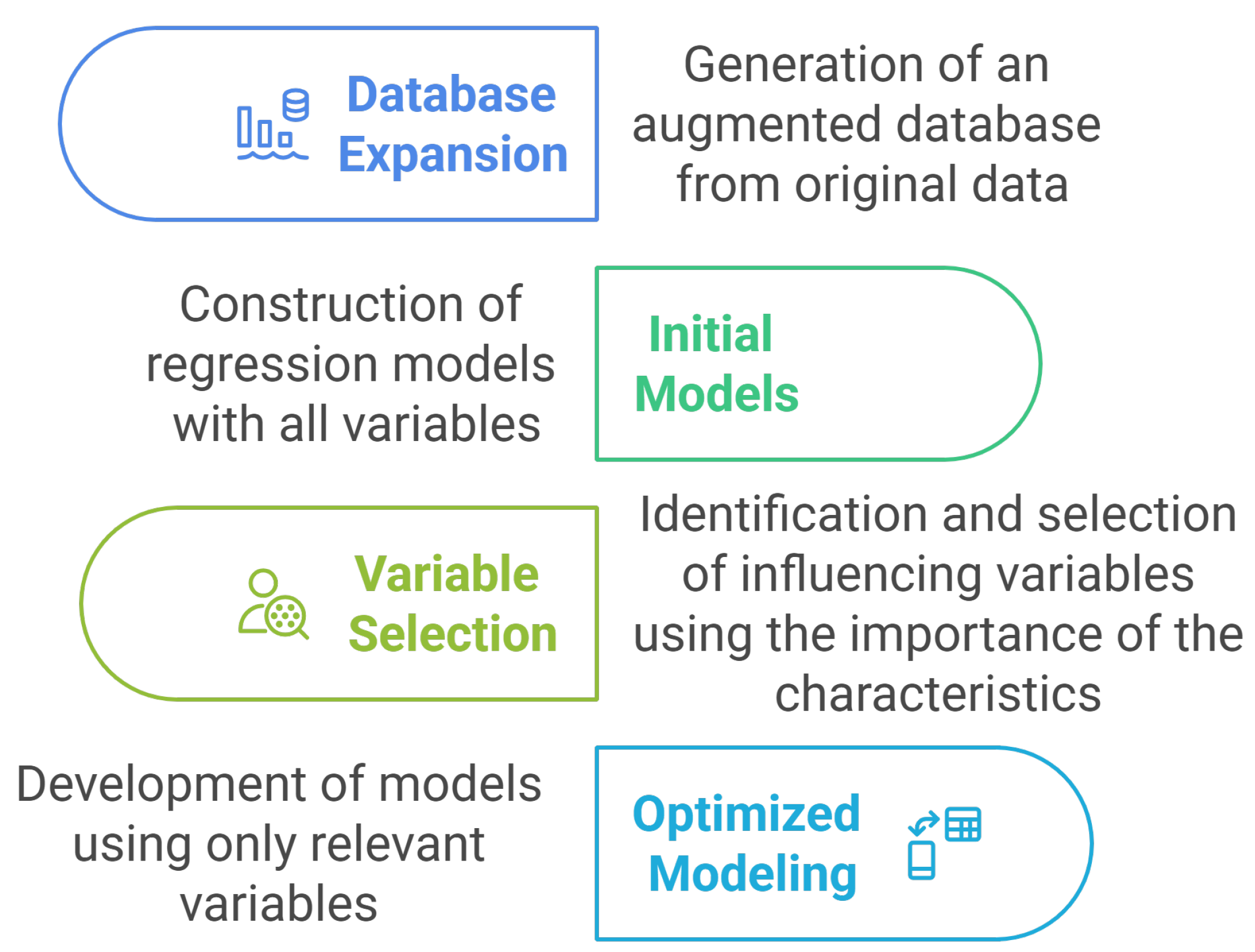 Database Expansion

Generation of an augmented database from original data

Construction of regression models with all variables

Initial Models

Variable Selection

Identification and selection of influencing variables using the importance of the characteristics

Development of models using only relevant variables

Optimized Modeling